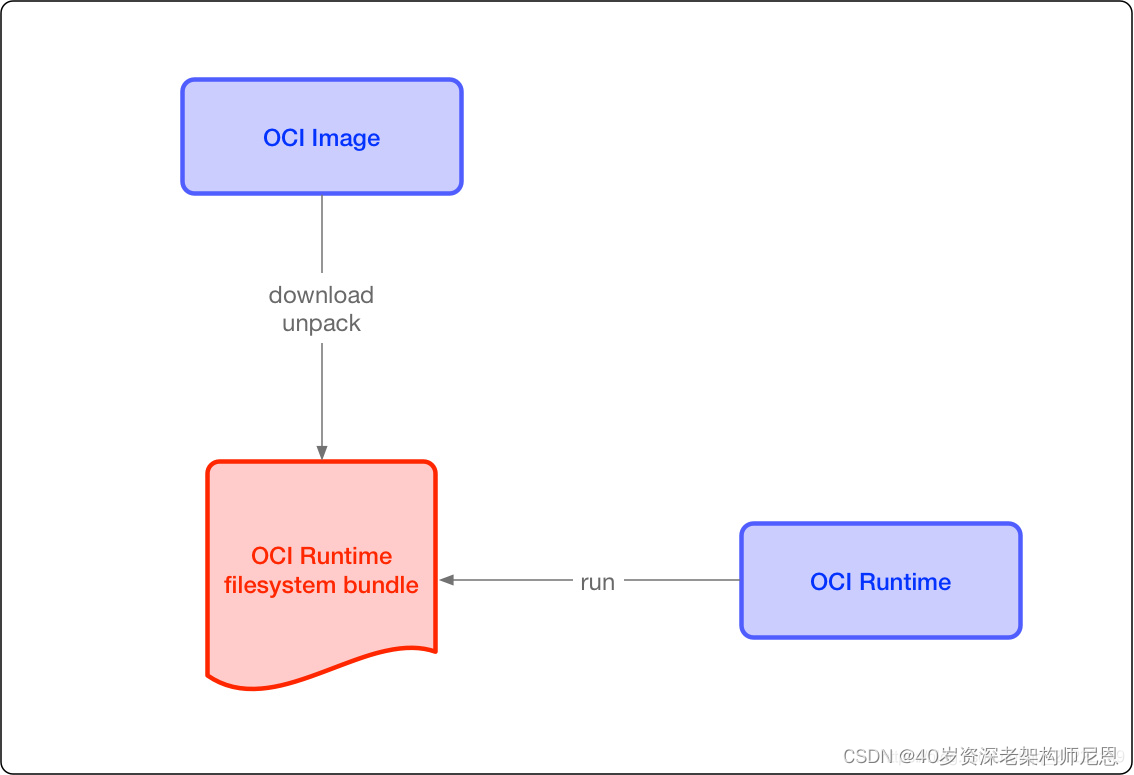 OCI Image

download
unpack

OCI Runtime
filesystem bundle

run

OCI Runtime

CSDN @40岁资深老架构师尼恩